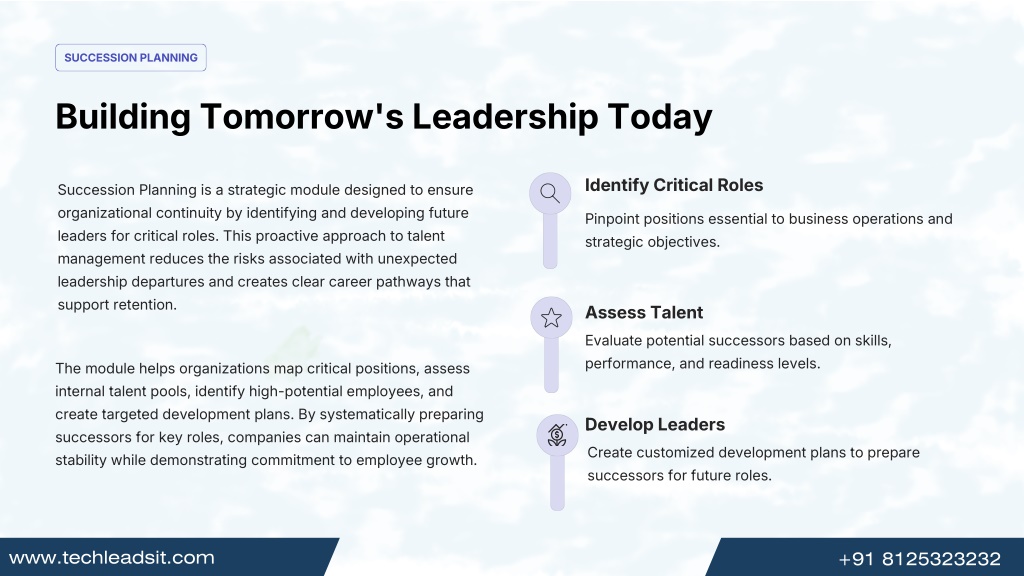 SUCCESSION PLANNING

Building Tomorrow's Leadership Today

Succession Planning is a strategic module designed to ensure organizational continuity by identifying and developing future leaders for critical roles. This proactive approach to talent management reduces the risks associated with unexpected leadership departures and creates clear career pathways that support retention.

The module helps organizations map critical positions, assess internal talent pools, identify high-potential employees, and create targeted development plans. By systematically preparing successors for key roles, companies can maintain operational stability while demonstrating commitment to employee growth.

Identify Critical Roles

Pinpoint positions essential to business operations and strategic objectives.

Assess Talent

Evaluate potential successors based on skills, performance, and readiness levels.

Develop Leaders

Create customized development plans to prepare successors for future roles.

www.techleadsit.com

+91 8125323232